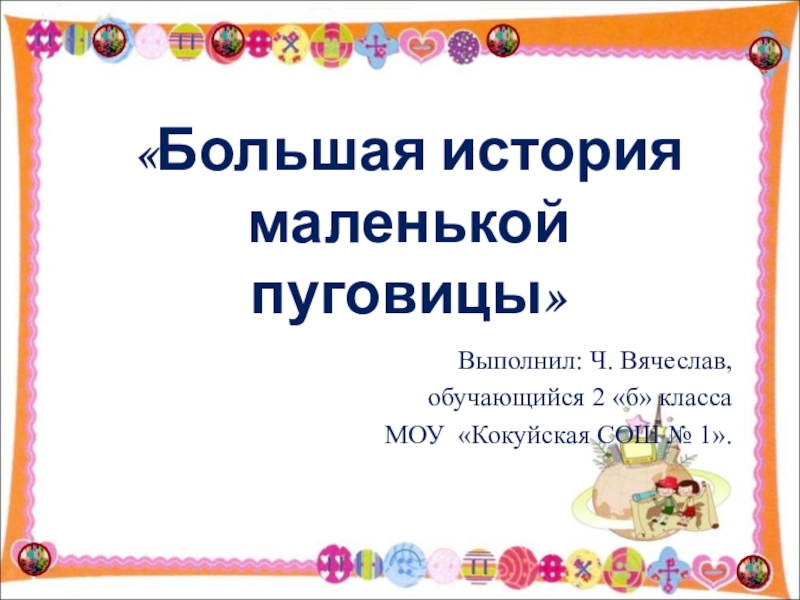 «Большая история маленькой пуговицы»

Выполнил: Ч. Вячеслав,
обучающийся 2 «б» класса
МОУ «Кокуйская СОШ № 1».